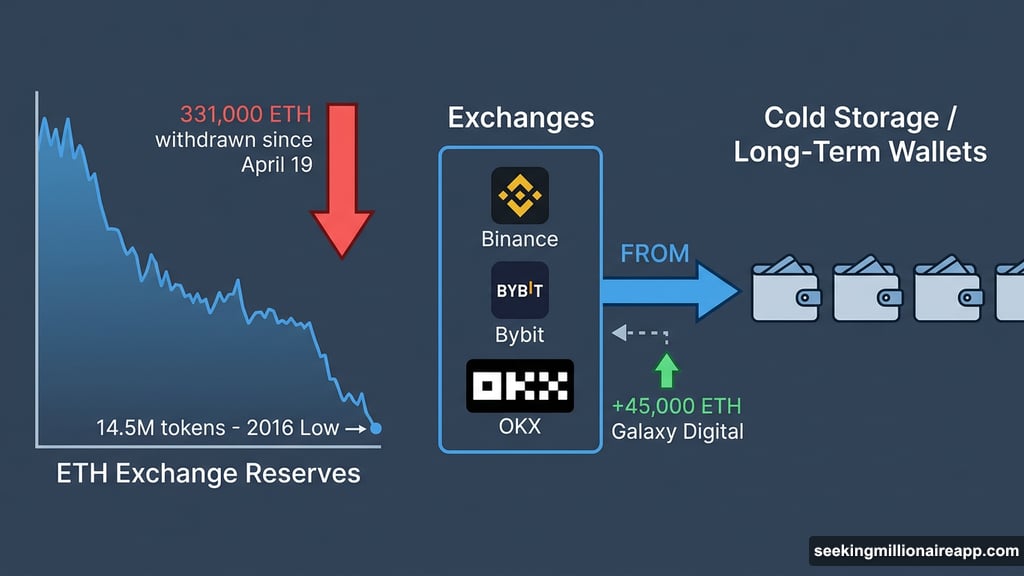 331,000 ETH withdrawn since April 19

14.5M tokens - 2016 Low →

ETH Exchange Reserves

Exchanges

Binance

BYBIT

Bybit

OKX

OKX

FROM

+45,000 ETH
Galaxy Digital

Cold Storage / Long-Term Wallets

seekingmillionaireapp.com